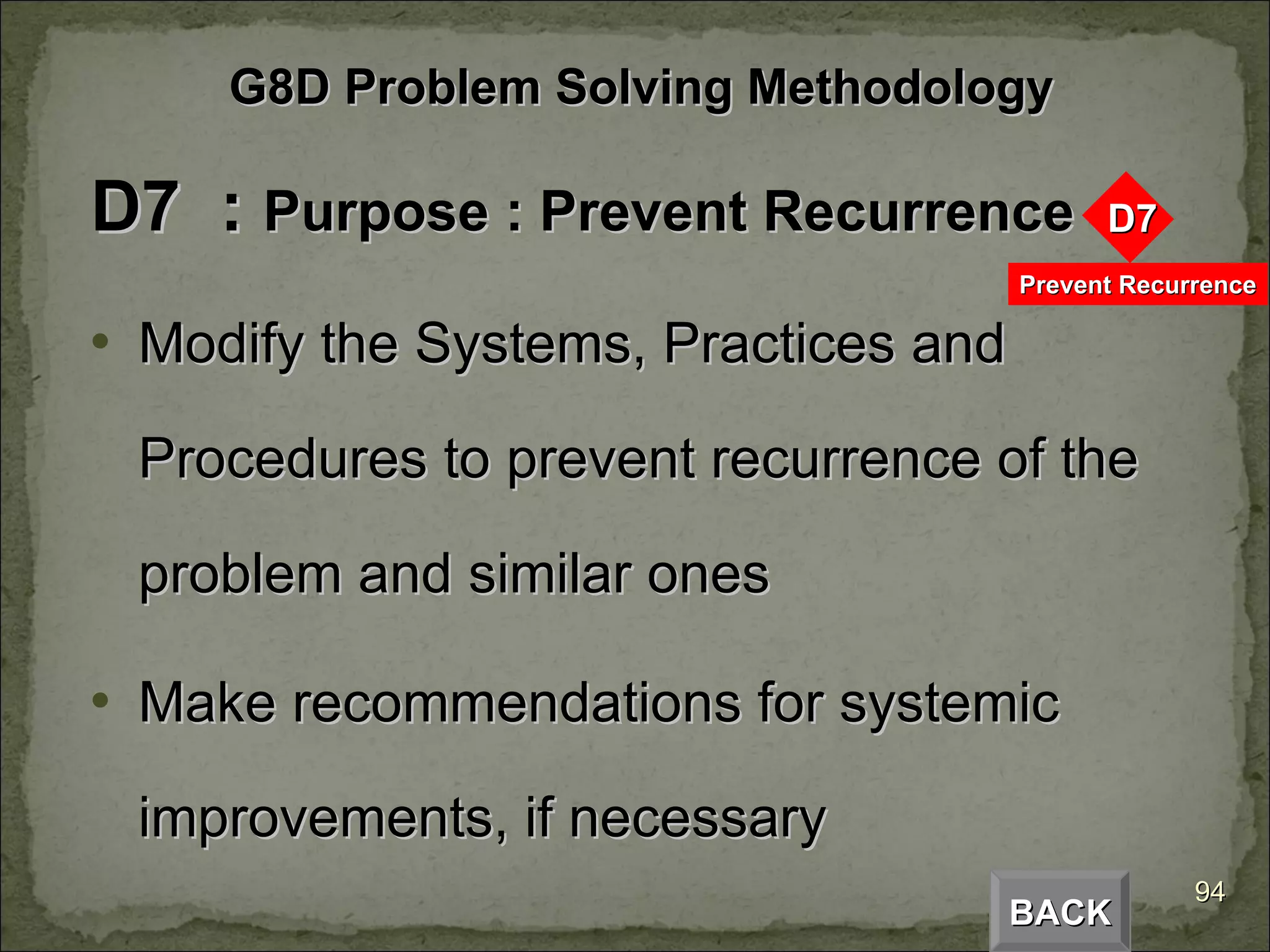 G8D Problem Solving Methodology

D7 : Purpose : Prevent Recurrence

D7

Prevent Recurrence

• Modify the Systems, Practices and Procedures to prevent recurrence of the problem and similar ones

• Make recommendations for systemic improvements, if necessary

BACK

94